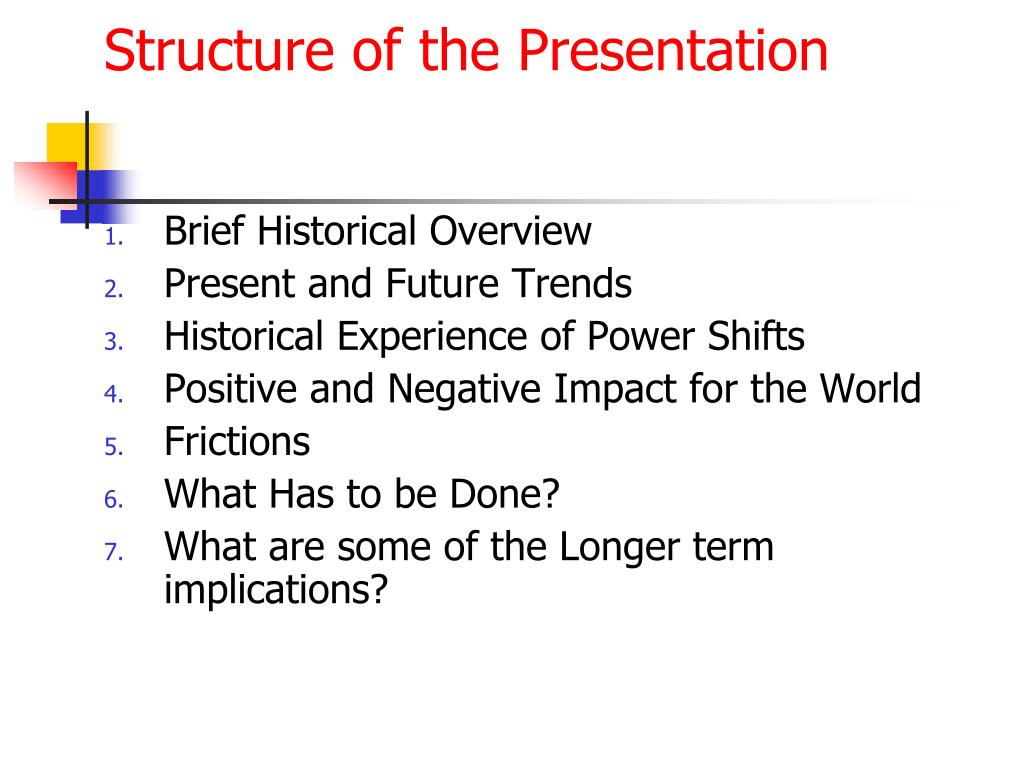 Structure of the Presentation

1. Brief Historical Overview
2. Present and Future Trends
3. Historical Experience of Power Shifts
4. Positive and Negative Impact for the World
5. Frictions
6. What Has to be Done?
7. What are some of the Longer term implications?